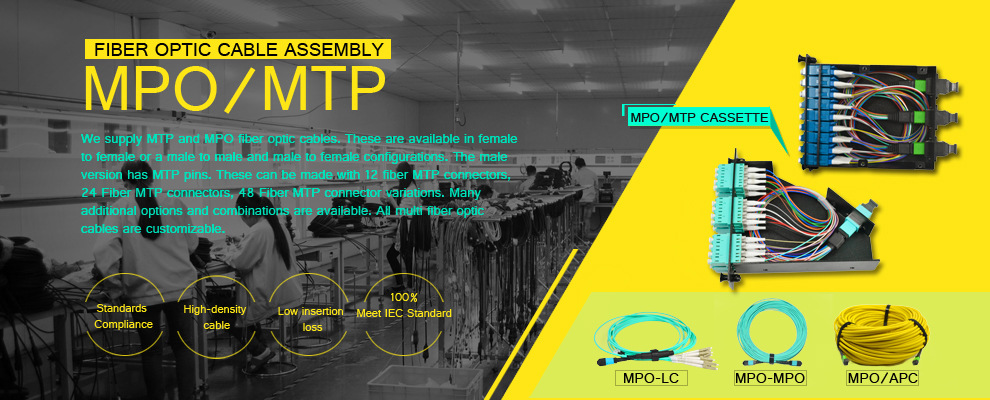 FIBER OPTIC CABLE ASSEMBLY

MPO/MTP

We supply MTP and MPO fiber optic cables. These are available in female to female or a male to male and male to female configurations. The male version has MTP pins. These can be made with 12 fiber MTP connectors, 24 Fiber MTP connectors, 48 Fiber MTP connector variations. Many additional options and combinations are available. All multi fiber optic cables are customizable.

Standards Compliance

High-density cable

Low insertion loss

100% Meet IEC Standard

MPO/MTP CASSETTE

MPO-LC

MPO-MPO

MPO/APC